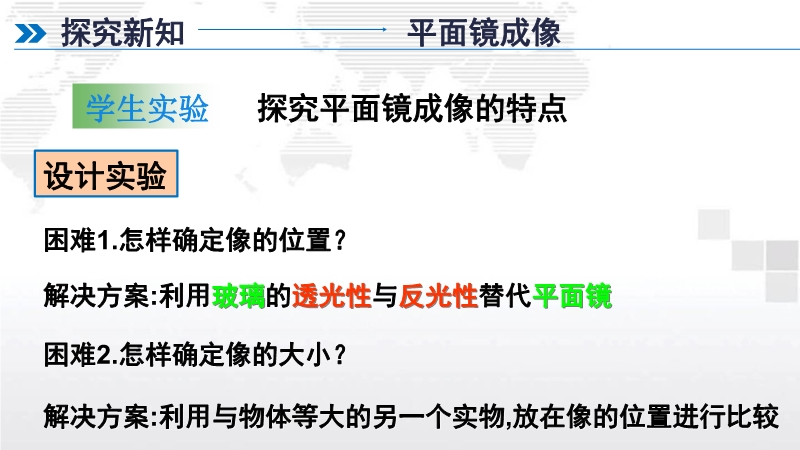 探究新知

平面镜成像

学生实验

探究平面镜成像的特点

设计实验

困难1.怎样确定像的位置？

解决方案:利用玻璃的透光性与反光性替代平面镜

困难2.怎样确定像的大小？

解决方案:利用与物体等大的另一个实物,放在像的位置进行比较